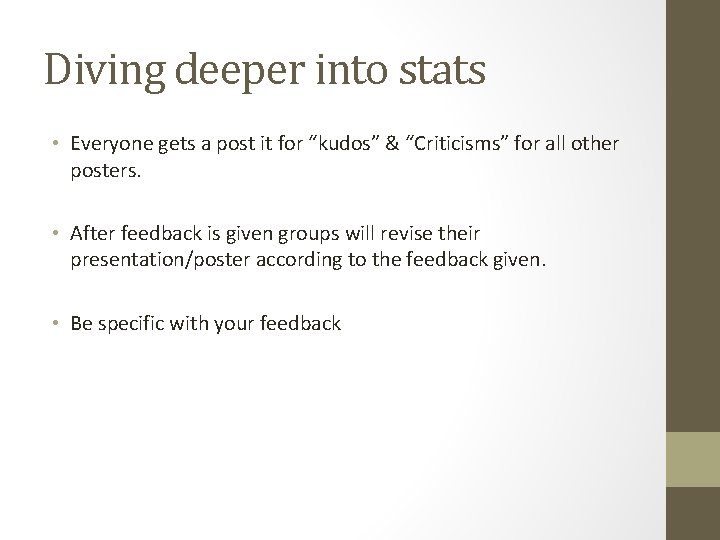 Diving deeper into stats

• Everyone gets a post it for “kudos” & “Criticisms” for all other posters.

• After feedback is given groups will revise their presentation/poster according to the feedback given.

• Be specific with your feedback